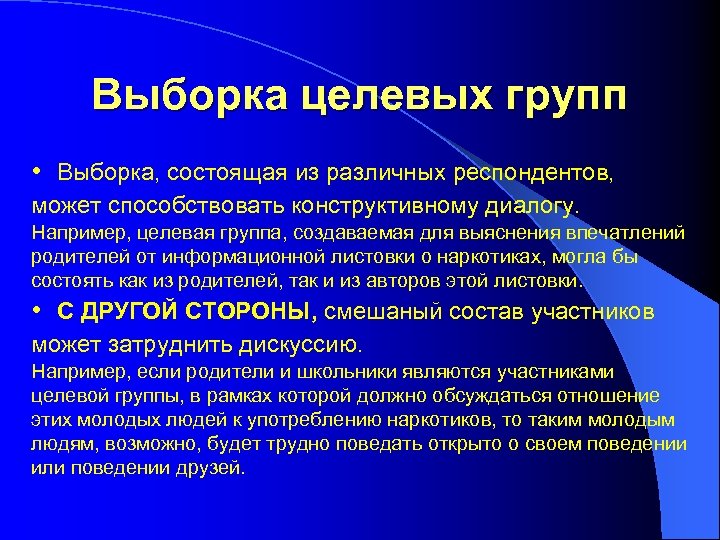 Выборка целевых групп

• Выборка, состоящая из различных респондентов, может способствовать конструктивному диалогу.
Например, целевая группа, создаваемая для выяснения впечатлений родителей от информационной листовки о наркотиках, могла бы состоять как из родителей, так и из авторов этой листовки.

• С ДРУГОЙ СТОРОНЫ, смешаный состав участников может затруднить дискуссию.
Например, если родители и школьники являются участниками целевой группы, в рамках которой должно обсуждаться отношение этих молодых людей к употреблению наркотиков, то таким молодым людям, возможно, будет трудно поведать открыто о своем поведении или поведении друзей.